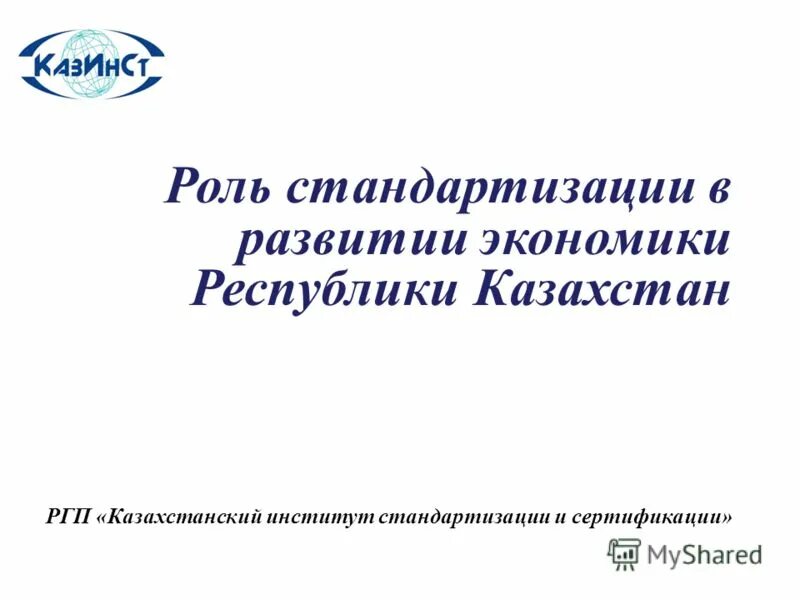 КазИнСт

Роль стандартизации в развитии экономики Республики Казахстан

РГП «Казахстанский институт стандартизации и сертификации»

MyShared